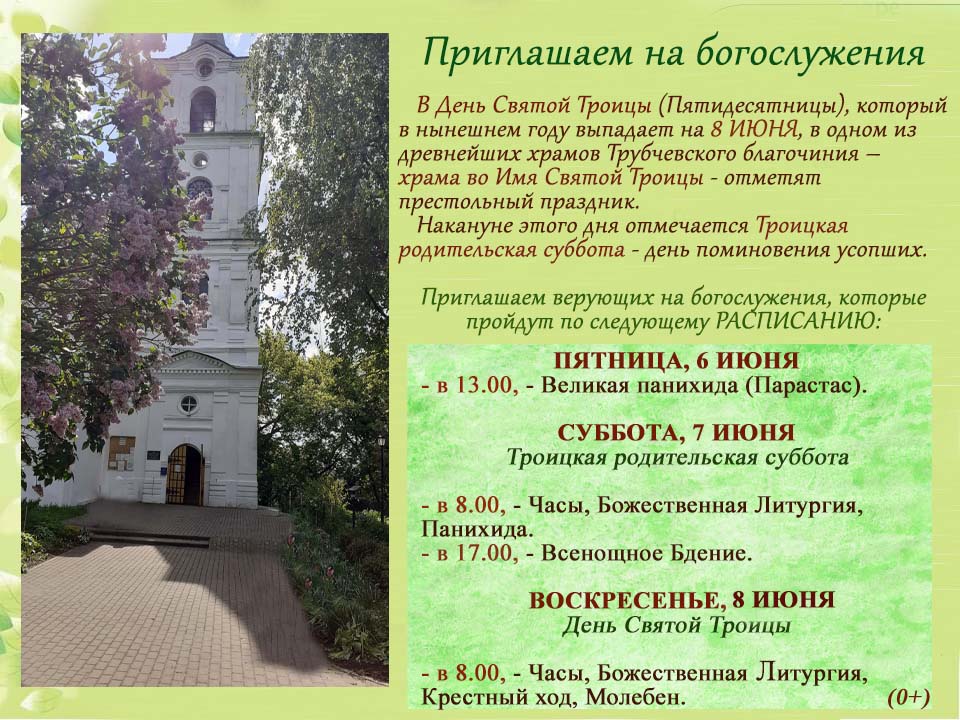 Приглашаем на богослужения

В День Святой Троицы (Пятидесятницы), который в нынешнем году выпадает на 8 ИЮНЯ, в одном из древнейших храмов Трубчевского благочиния – храма во Имя Святой Троицы - отметят престольный праздник.

Накануне этого дня отмечается Троицкая родительская суббота - день поминовения усопших.

Приглашаем верующих на богослужения, которые пройдут по следующему РАСПИСАНИЮ:

ПЯТНИЦА, 6 ИЮНЯ
- в 13.00, - Великая панихида (Парастас).

СУББОТА, 7 ИЮНЯ
Троицкая родительская суббота

- в 8.00, - Часы, Божественная Литургия, Панихида.
- в 17.00, - Всенощное Бдение.

ВОСКРЕСЕНЬЕ, 8 ИЮНЯ
День Святой Троицы

- в 8.00, - Часы, Божественная Литургия, Крестный ход, Молебен. (0+)